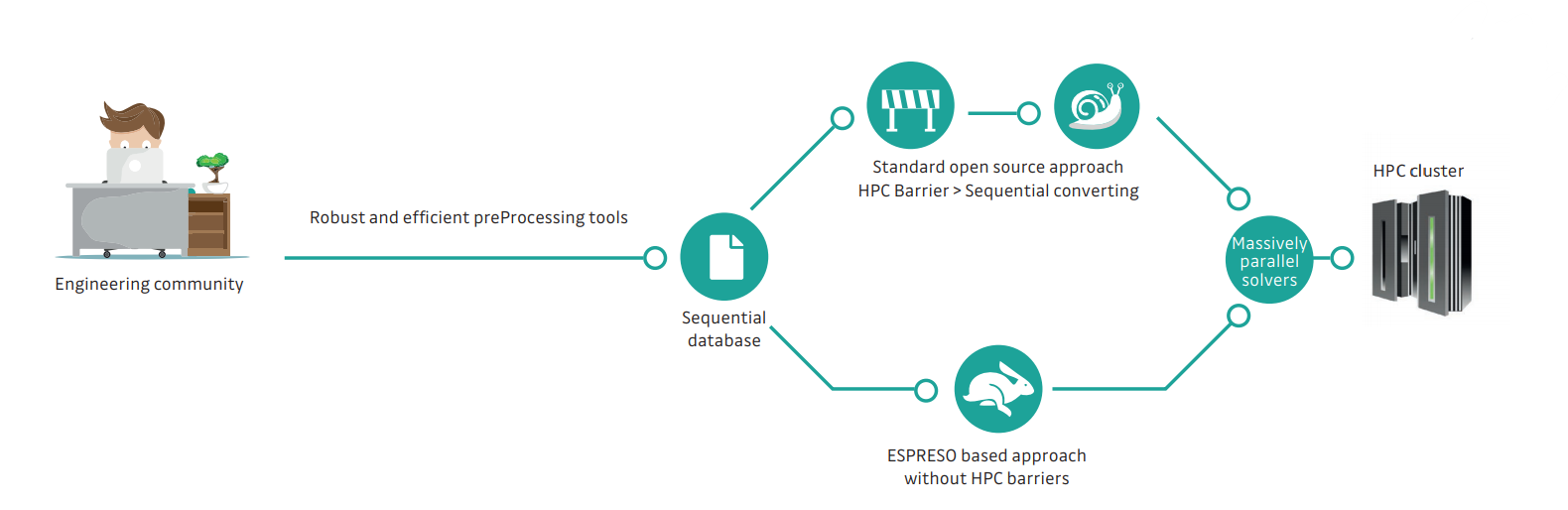 Engineering community

Robust and efficient preProcessing tools

Sequential database

Standard open source approach
HPC Barrier > Sequential converting

ESPRESO based approach
without HPC barriers

Massively parallel solvers

HPC cluster